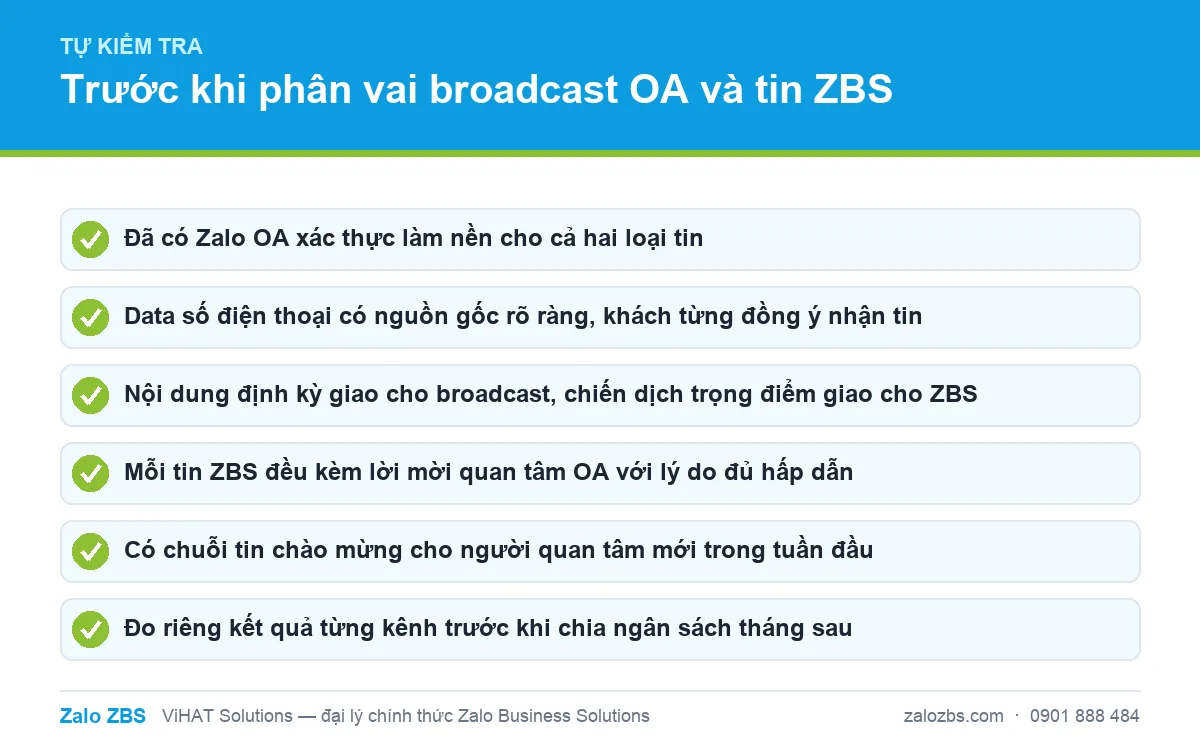 TỰ KIỂM TRA
Trước khi phân vai broadcast OA và tin ZBS

Đã có Zalo OA xác thực làm nền cho cả hai loại tin

Data số điện thoại có nguồn gốc rõ ràng, khách từng đồng ý nhận tin

Nội dung định kỳ giao cho broadcast, chiến dịch trọng điểm giao cho ZBS

Mỗi tin ZBS đều kèm lời mời quan tâm OA với lý do đủ hấp dẫn

Có chuỗi tin chào mừng cho người quan tâm mới trong tuần đầu

Đo riêng kết quả từng kênh trước khi chia ngân sách tháng sau

Zalo ZBS ViHAT Solutions — đại lý chính thức Zalo Business Solutions zalozbs.com · 0901 888 484